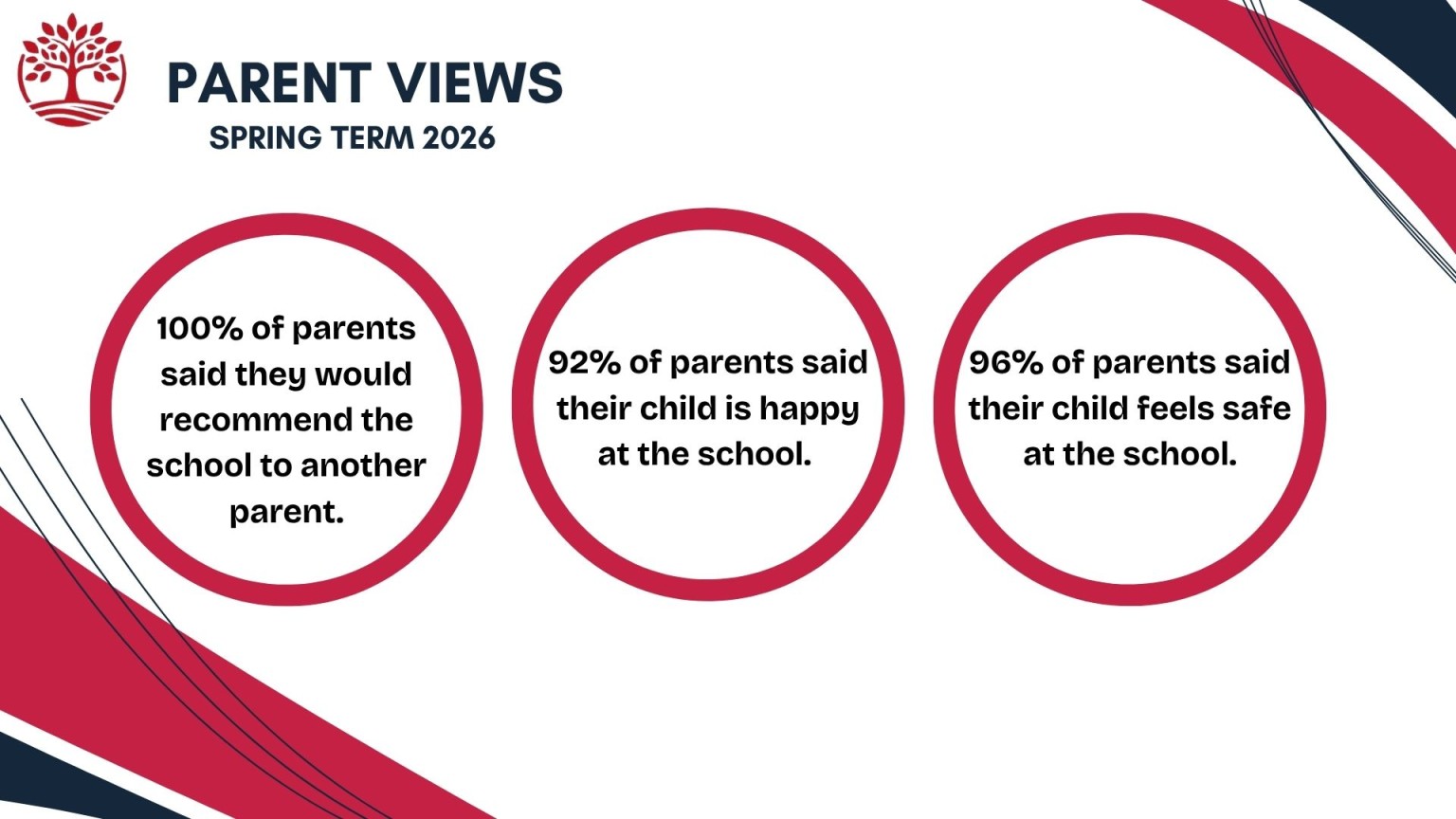 PARENT VIEWS
SPRING TERM 2026

100% of parents said they would recommend the school to another parent.

92% of parents said their child is happy at the school.

96% of parents said their child feels safe at the school.